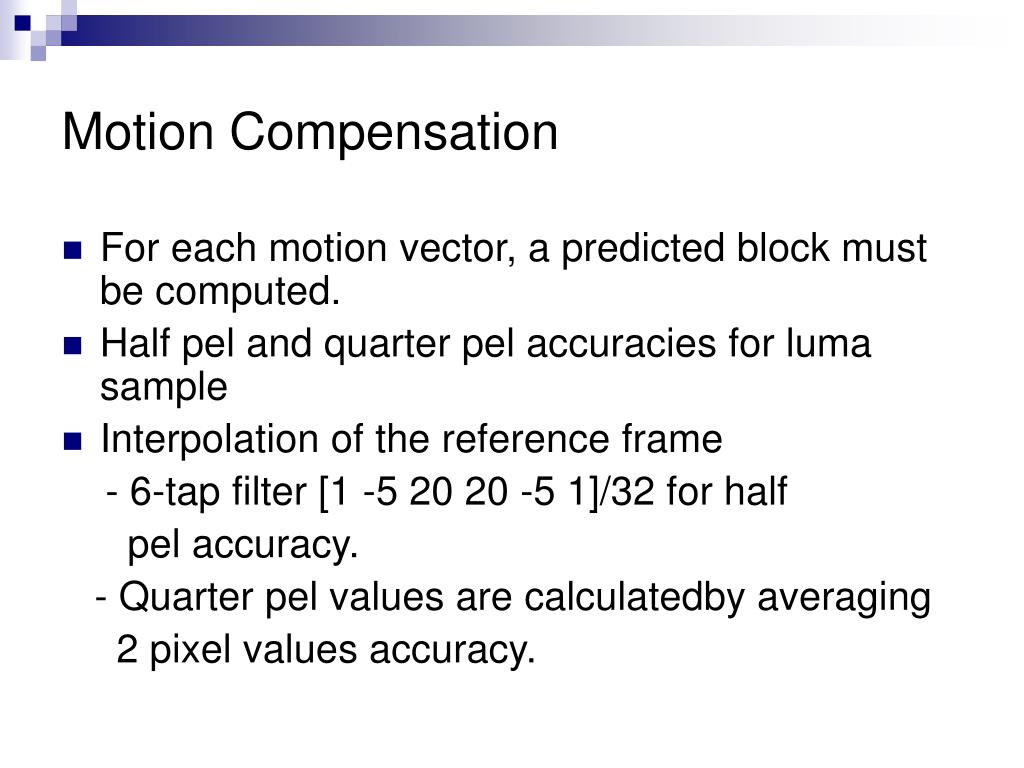 Motion Compensation

For each motion vector, a predicted block must be computed.

Half pel and quarter pel accuracies for luma sample

Interpolation of the reference frame

- 6-tap filter [1 -5 20 20 -5 1]/32 for half pel accuracy.

- Quarter pel values are calculatedby averaging 2 pixel values accuracy.